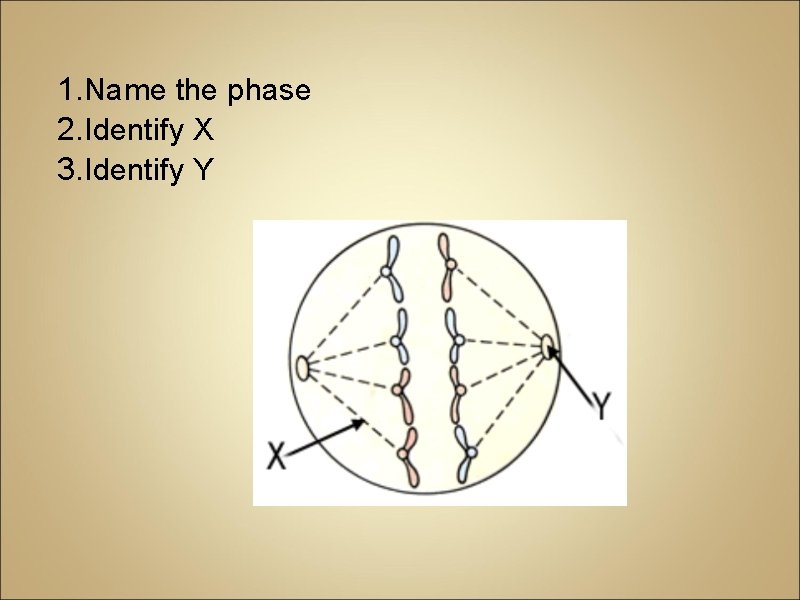 1.Name the phase
2.Identify X
3.Identify Y

X

Y